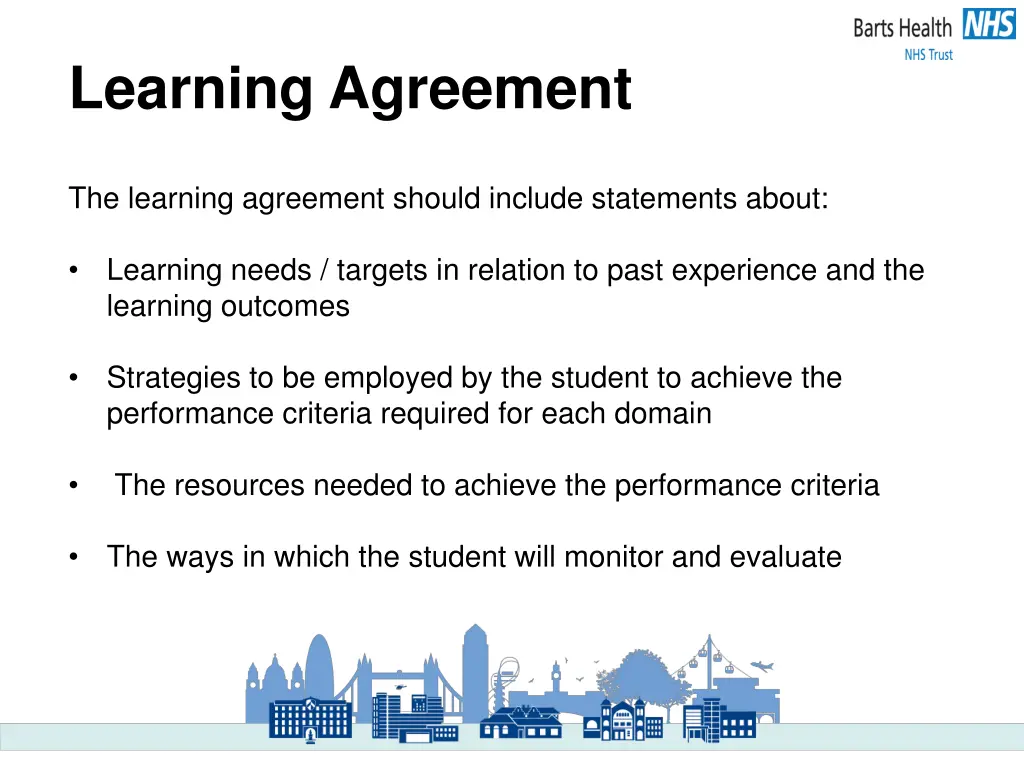 Barts Health NHS
NHS Trust

Learning Agreement

The learning agreement should include statements about:

• Learning needs / targets in relation to past experience and the learning outcomes

• Strategies to be employed by the student to achieve the performance criteria required for each domain

• The resources needed to achieve the performance criteria

• The ways in which the student will monitor and evaluate